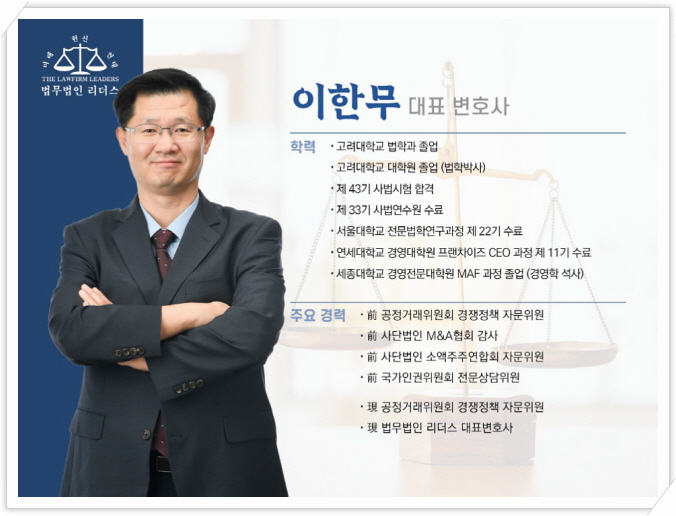 헌신
THE LAWFIRM LEADERS
법무법인 리더스

이한무 대표 변호사

학력
· 고려대학교 법학과 졸업
· 고려대학교 대학원 졸업 (법학박사)
· 제 43기 사법시험 합격
· 제 33기 사법연수원 수료
· 서울대학교 전문법학연구과정 제 22기 수료
· 연세대학교 경영대학원 프랜차이즈 CEO 과정 제 11기 수료
· 세종대학교 경영전문대학원 MAF 과정 졸업 (경영학 석사)

주요 경력
· 前 공정거래위원회 경쟁정책 자문위원
· 前 사단법인 M&A협회 감사
· 前 사단법인 소액주주연합회 자문위원
· 前 국가인권위원회 전문상담위원
· 現 공정거래위원회 경쟁정책 자문위원
· 現 법무법인 리더스 대표변호사